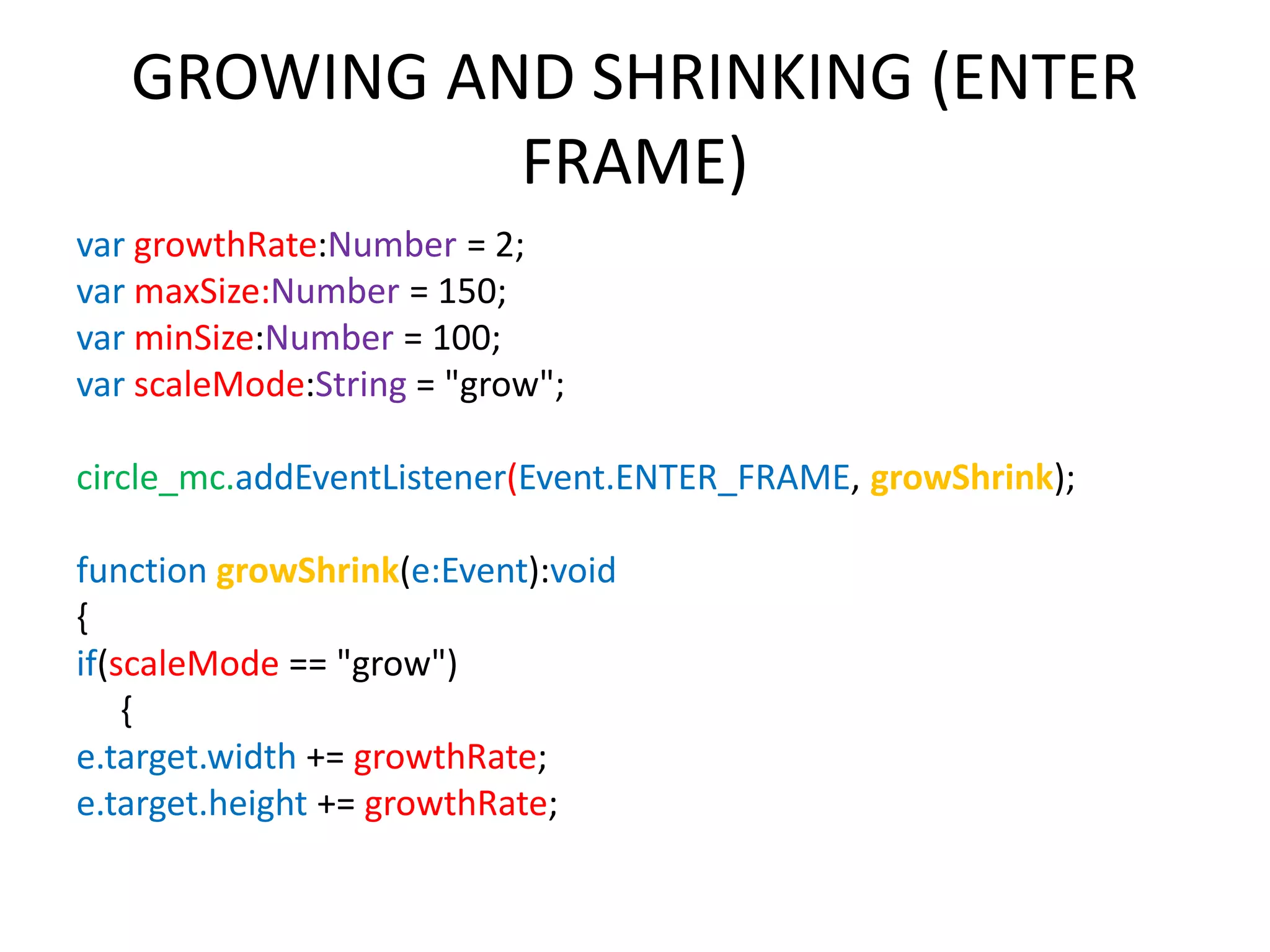 GROWING AND SHRINKING (ENTER FRAME)

var growthRate:Number = 2;
var maxSize:Number = 150;
var minSize:Number = 100;
var scaleMode:String = "grow";

circle_mc.addEventListener(Event.ENTER_FRAME, growShrink);

function growShrink(e:Event):void
{
if(scaleMode == "grow")
{
e.target.width += growthRate;
e.target.height += growthRate;